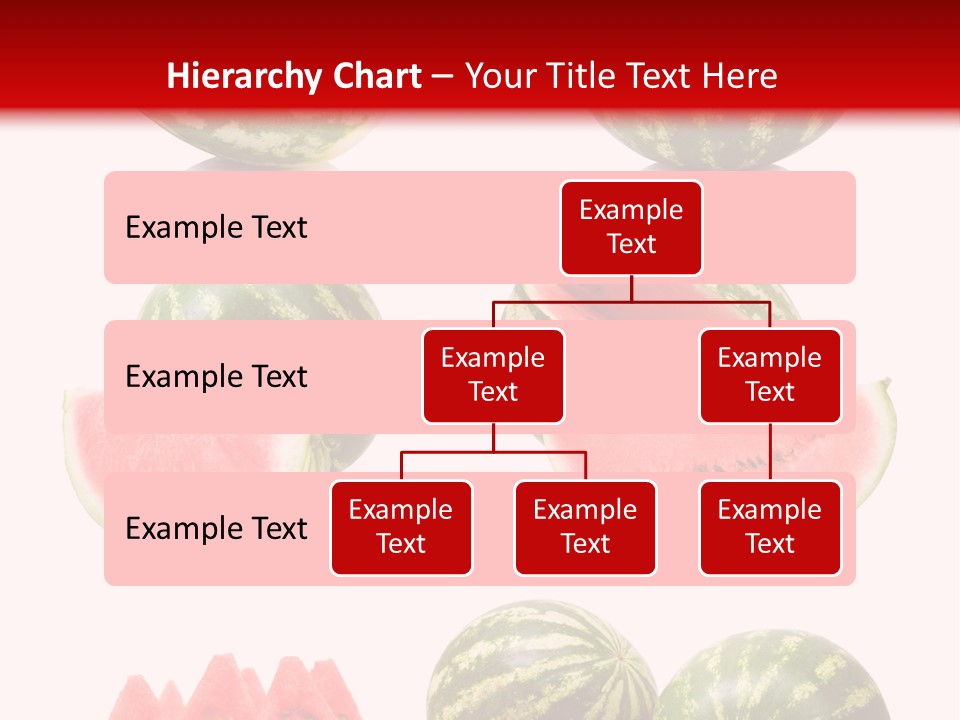 Hierarchy Chart – Your Title Text Here

Example Text

Example Text

Example Text

Example Text

Example Text

Example Text

Example Text

Example Text

Example Text